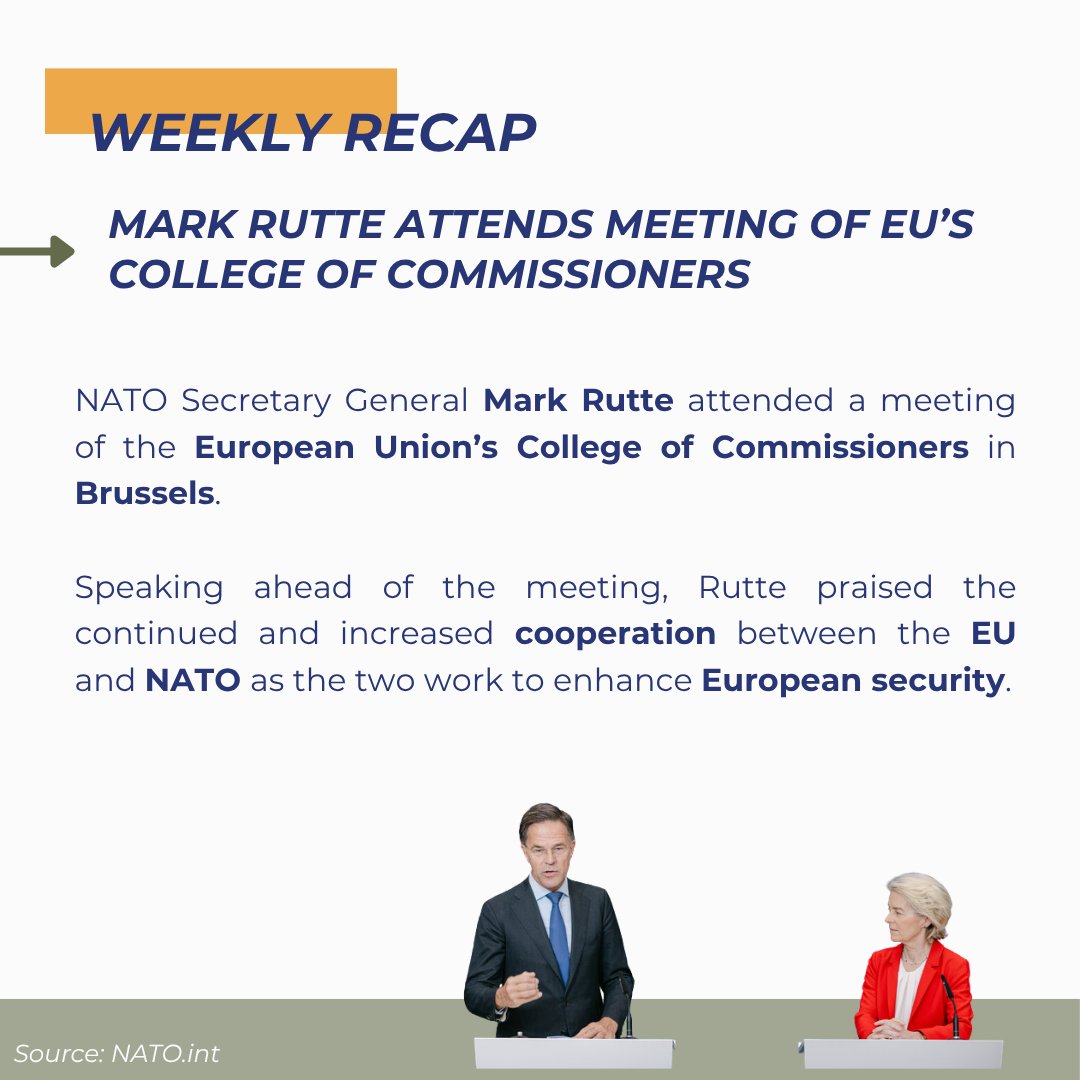 WEEKLY RECAP

MARK RUTTE ATTENDS MEETING OF EU'S COLLEGE OF COMMISSIONERS

NATO Secretary General Mark Rutte attended a meeting of the European Union's College of Commissioners in Brussels.

Speaking ahead of the meeting, Rutte praised the continued and increased cooperation between the EU and NATO as the two work to enhance European security.

Source: NATO.int